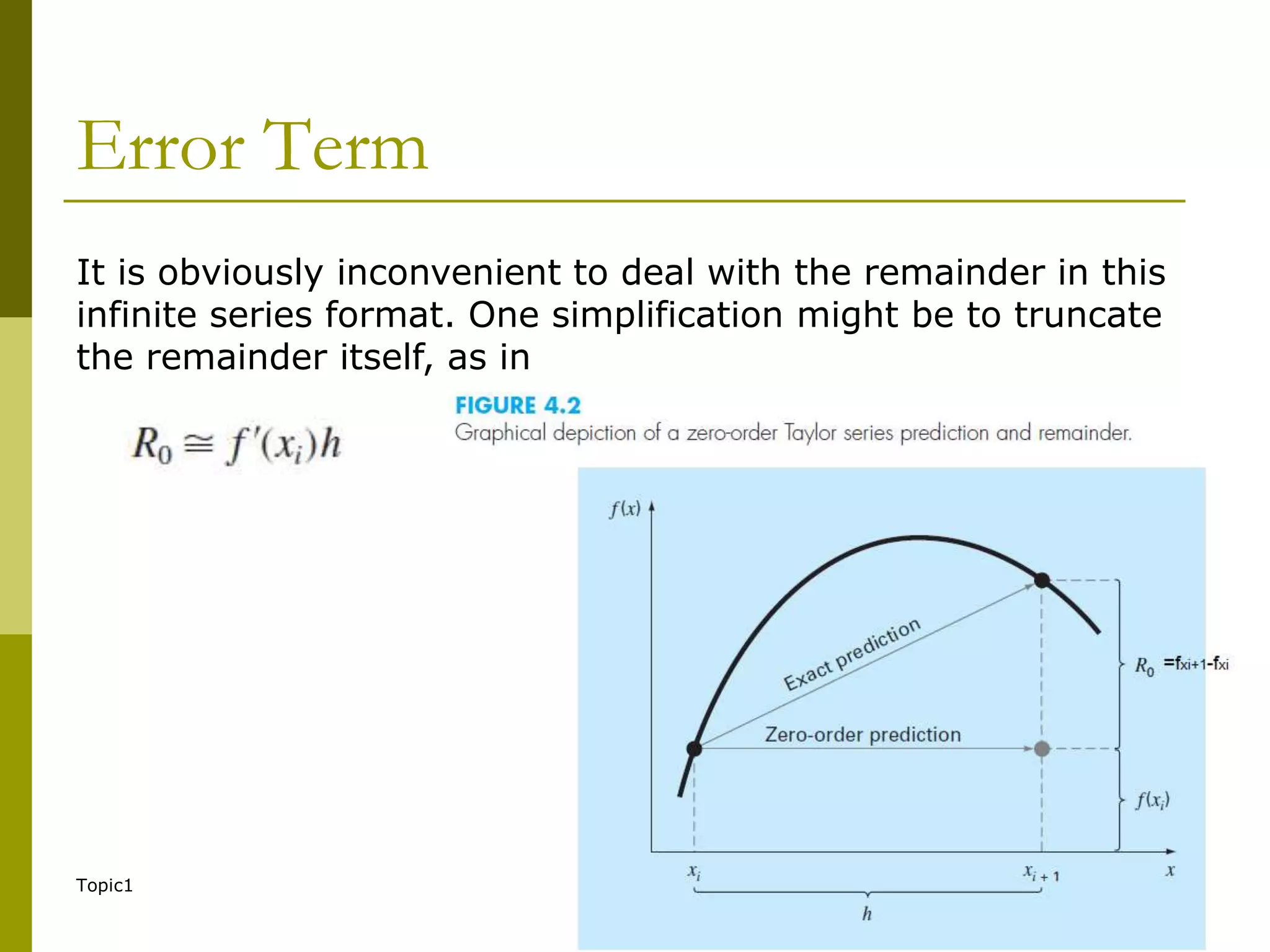 Error Term

It is obviously inconvenient to deal with the remainder in this infinite series format. One simplification might be to truncate the remainder itself, as in

$R_0 \cong f'(x_i)h$

FIGURE 4.2
Graphical depiction of a zero-order Taylor series prediction and remainder.

$f(x)$

Exact prediction

Zero-order prediction

$R_0$ =fxi+1-fxi

$f(x_i)$

$x_i$

$x_{i+1}$

$x$

$h$

Topic1